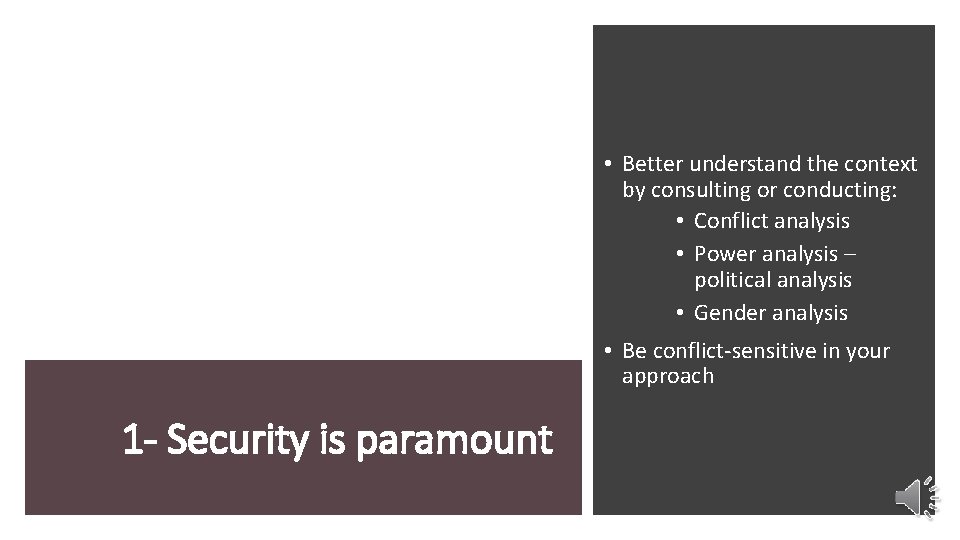 1- Security is paramount

• Better understand the context by consulting or conducting:
  • Conflict analysis
  • Power analysis – political analysis
  • Gender analysis
• Be conflict-sensitive in your approach